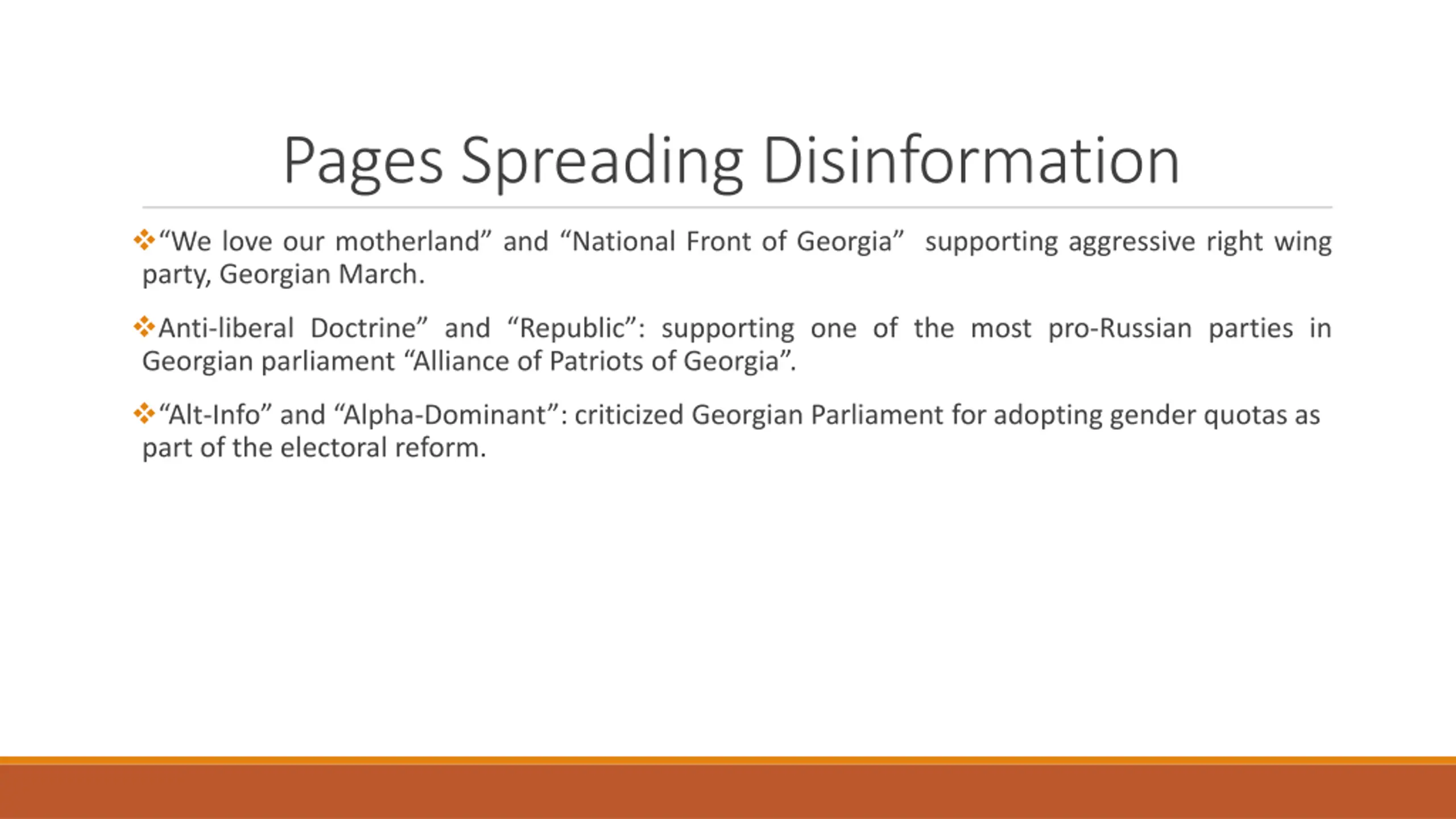 Pages Spreading Disinformation

❖“We love our motherland” and “National Front of Georgia” supporting aggressive right wing party, Georgian March.

❖Anti-liberal Doctrine” and “Republic”: supporting one of the most pro-Russian parties in Georgian parliament “Alliance of Patriots of Georgia”.

❖“Alt-Info” and “Alpha-Dominant”: criticized Georgian Parliament for adopting gender quotas as part of the electoral reform.